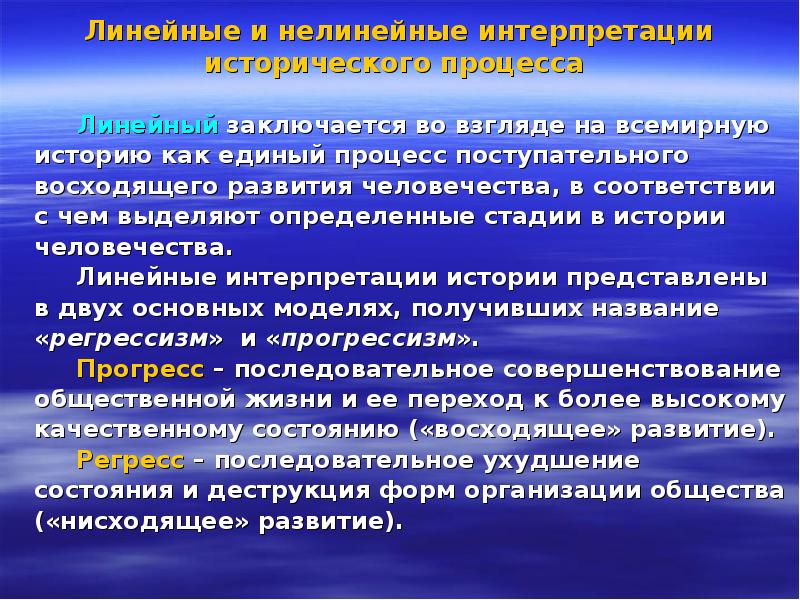 Линейные и нелинейные интерпретации исторического процесса

Линейный заключается во взгляде на всемирную историю как единый процесс поступательного восходящего развития человечества, в соответствии с чем выделяют определенные стадии в истории человечества.

Линейные интерпретации истории представлены в двух основных моделях, получивших название «регрессизм» и «прогрессизм».

Прогресс – последовательное совершенствование общественной жизни и ее переход к более высокому качественному состоянию («восходящее» развитие).

Регресс – последовательное ухудшение состояния и деструкция форм организации общества («нисходящее» развитие).